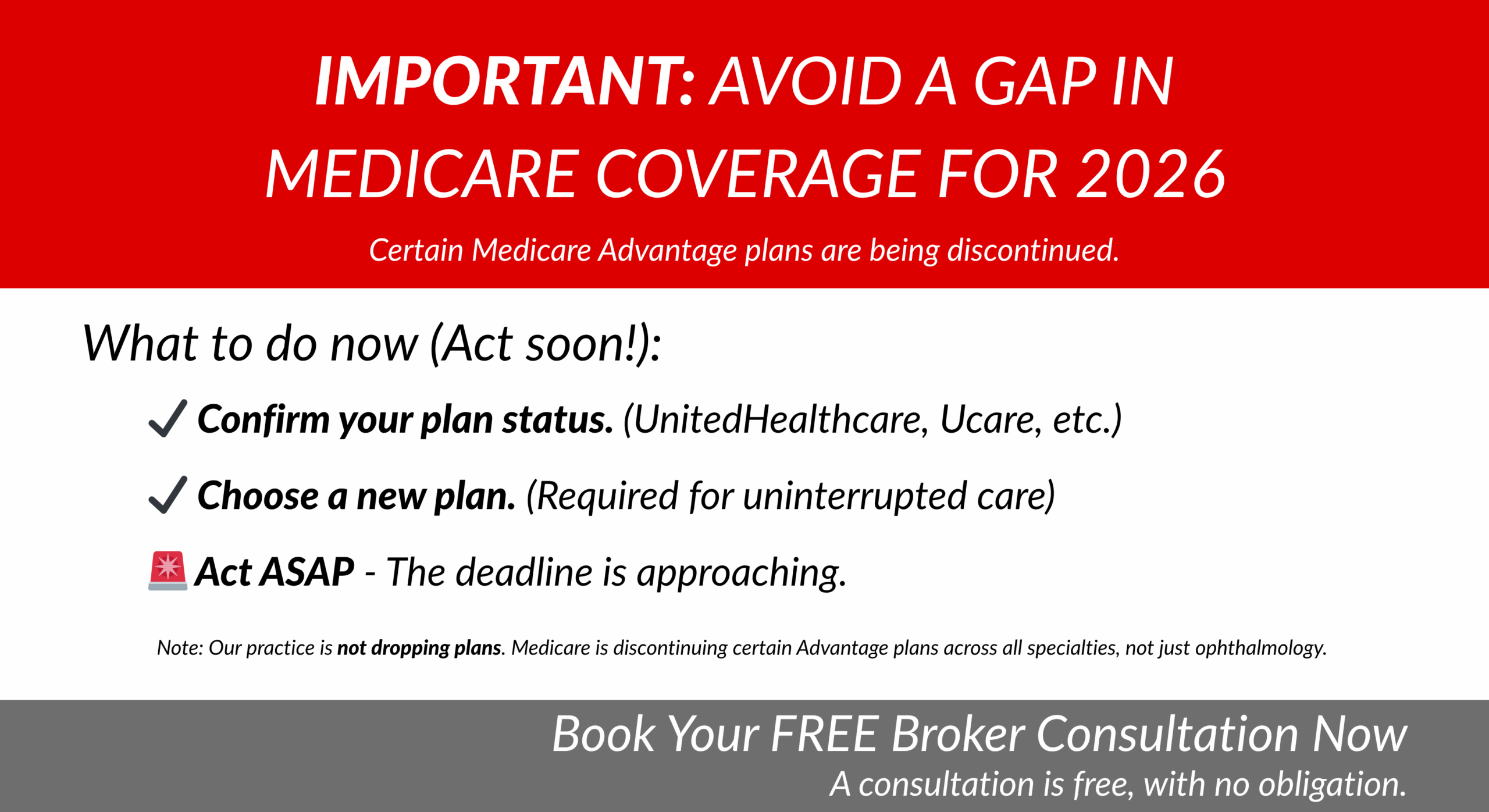 IMPORTANT: AVOID A GAP IN MEDICARE COVERAGE FOR 2026

Certain Medicare Advantage plans are being discontinued.

What to do now (Act soon!):

✓ Confirm your plan status. (UnitedHealthcare, Ucare, etc.)

✓ Choose a new plan. (Required for uninterrupted care)

🚨 Act ASAP - The deadline is approaching.

Note: Our practice is not dropping plans. Medicare is discontinuing certain Advantage plans across all specialties, not just ophthalmology.

Book Your FREE Broker Consultation Now

A consultation is free, with no obligation.